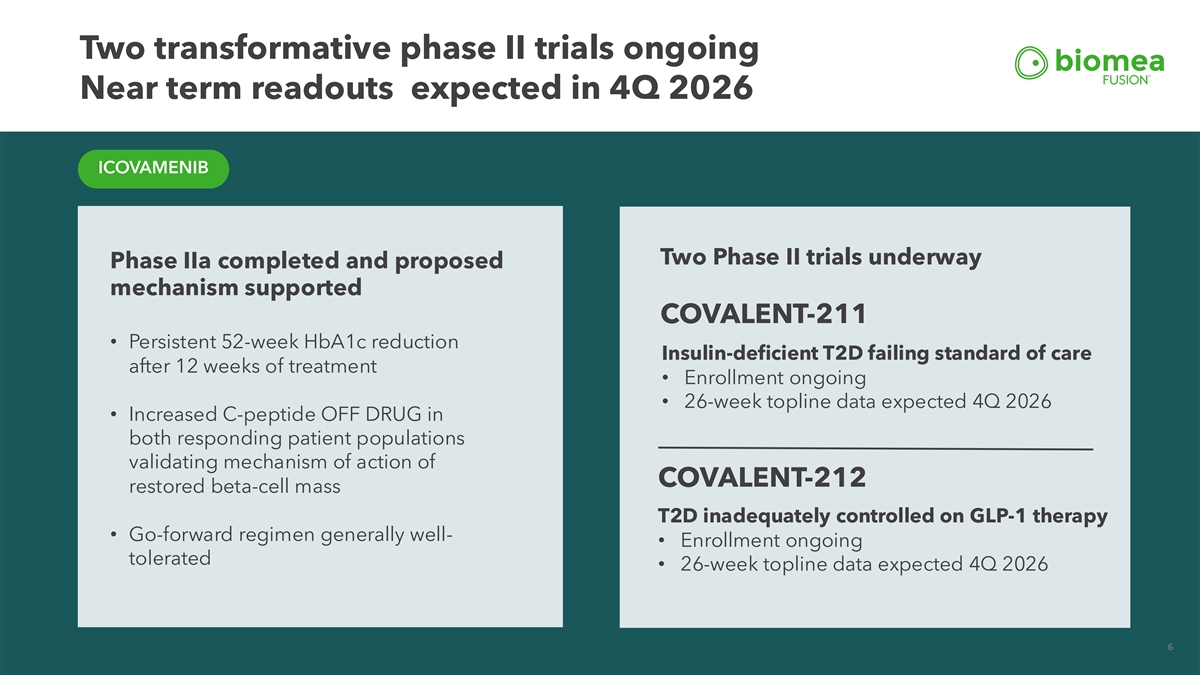 Two transformative phase II trials ongoing
Near term readouts expected in 4Q 2026

biomea
FUSION

ICOVAMENIB

Phase IIa completed and proposed mechanism supported

• Persistent 52-week HbA1c reduction after 12 weeks of treatment

• Increased C-peptide OFF DRUG in both responding patient populations validating mechanism of action of restored beta-cell mass

• Go-forward regimen generally well-tolerated

Two Phase II trials underway

COVALENT-211

Insulin-deficient T2D failing standard of care
• Enrollment ongoing
• 26-week topline data expected 4Q 2026

COVALENT-212

T2D inadequately controlled on GLP-1 therapy
• Enrollment ongoing
• 26-week topline data expected 4Q 2026

6